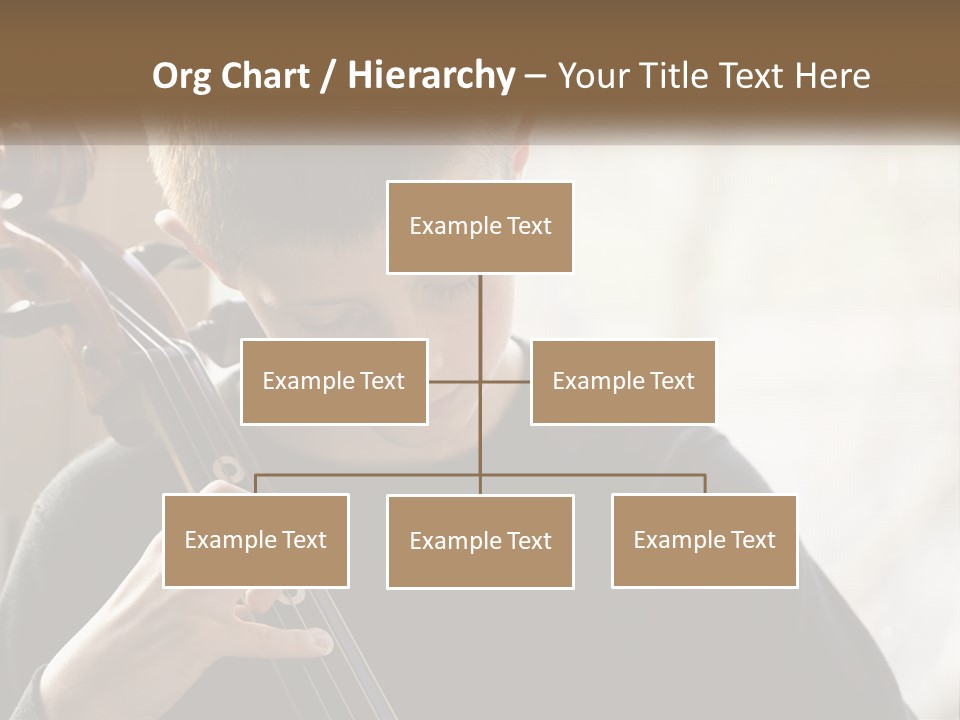 Org Chart / Hierarchy – Your Title Text Here

Example Text

Example Text

Example Text

Example Text

Example Text

Example Text